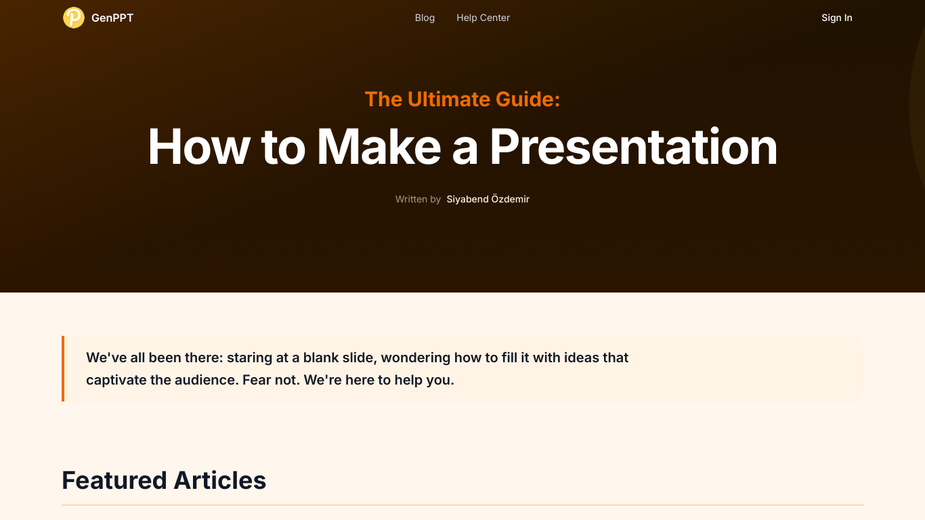 GenPPT

Blog Help Center

Sign In

The Ultimate Guide:

How to Make a Presentation

Written by Siyabend Özdemir

We've all been there: staring at a blank slide, wondering how to fill it with ideas that captivate the audience. Fear not. We're here to help you.

Featured Articles